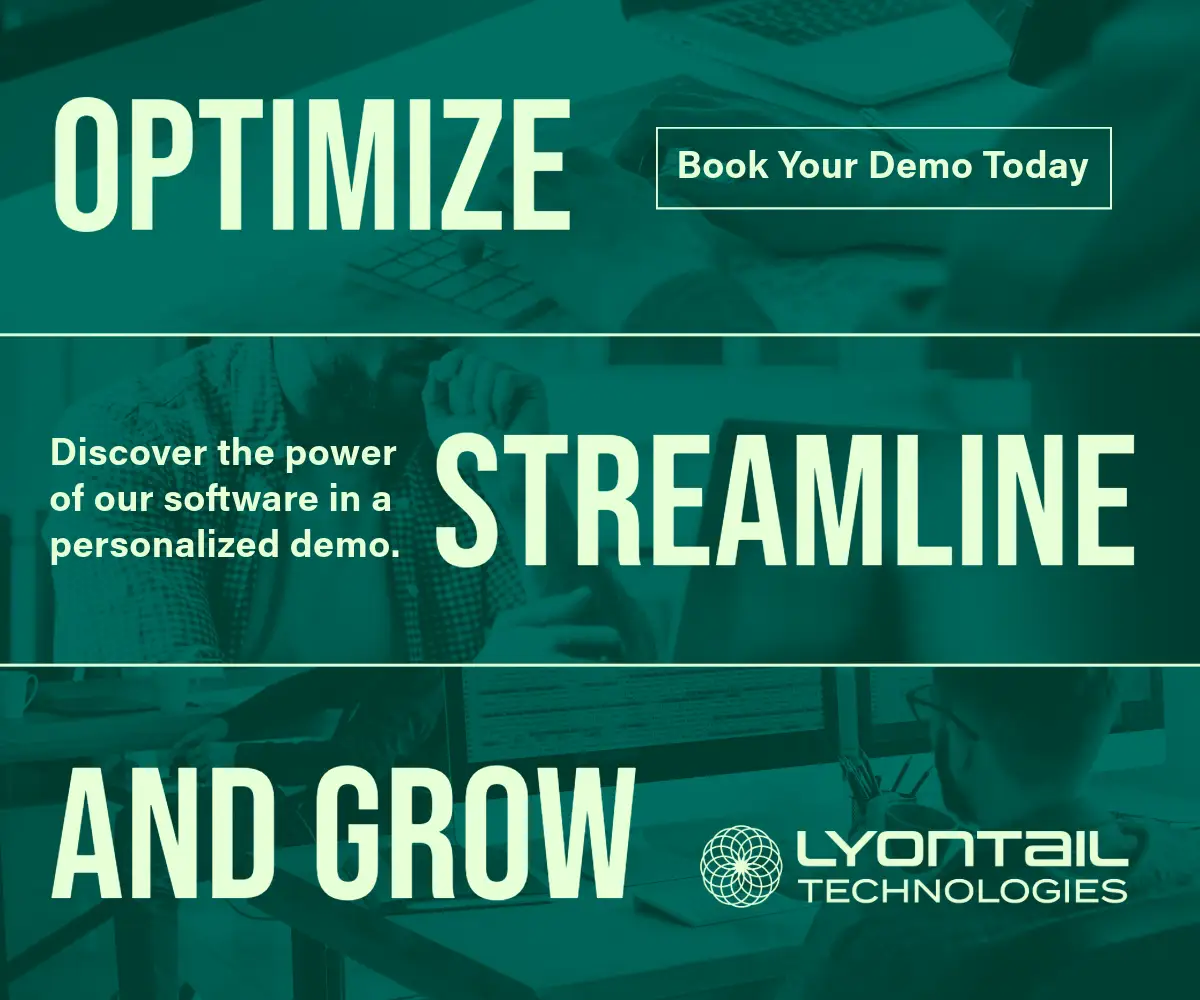 OPTIMIZE

Book Your Demo Today

Discover the power of our software in a personalized demo.

STREAMLINE

AND GROW

LYONTAIL TECHNOLOGIES